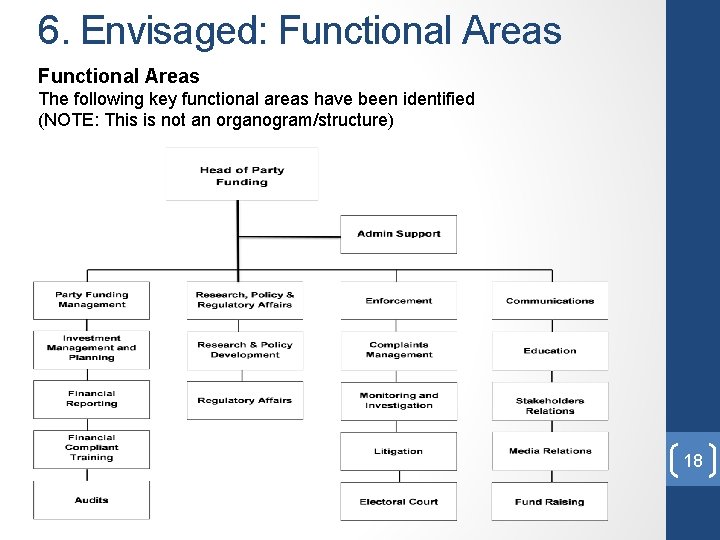 6. Envisaged: Functional Areas

Functional Areas
The following key functional areas have been identified
(NOTE: This is not an organogram/structure)

Head of Party Funding

Admin Support

Party Funding Management

Investment Management and Planning

Financial Reporting

Financial Compliant Training

Audits

Research, Policy & Regulatory Affairs

Research & Policy Development

Regulatory Affairs

Enforcement

Complaints Management

Monitoring and Investigation

Litigation

Electoral Court

Communications

Education

Stakeholders Relations

Media Relations

Fund Raising

18